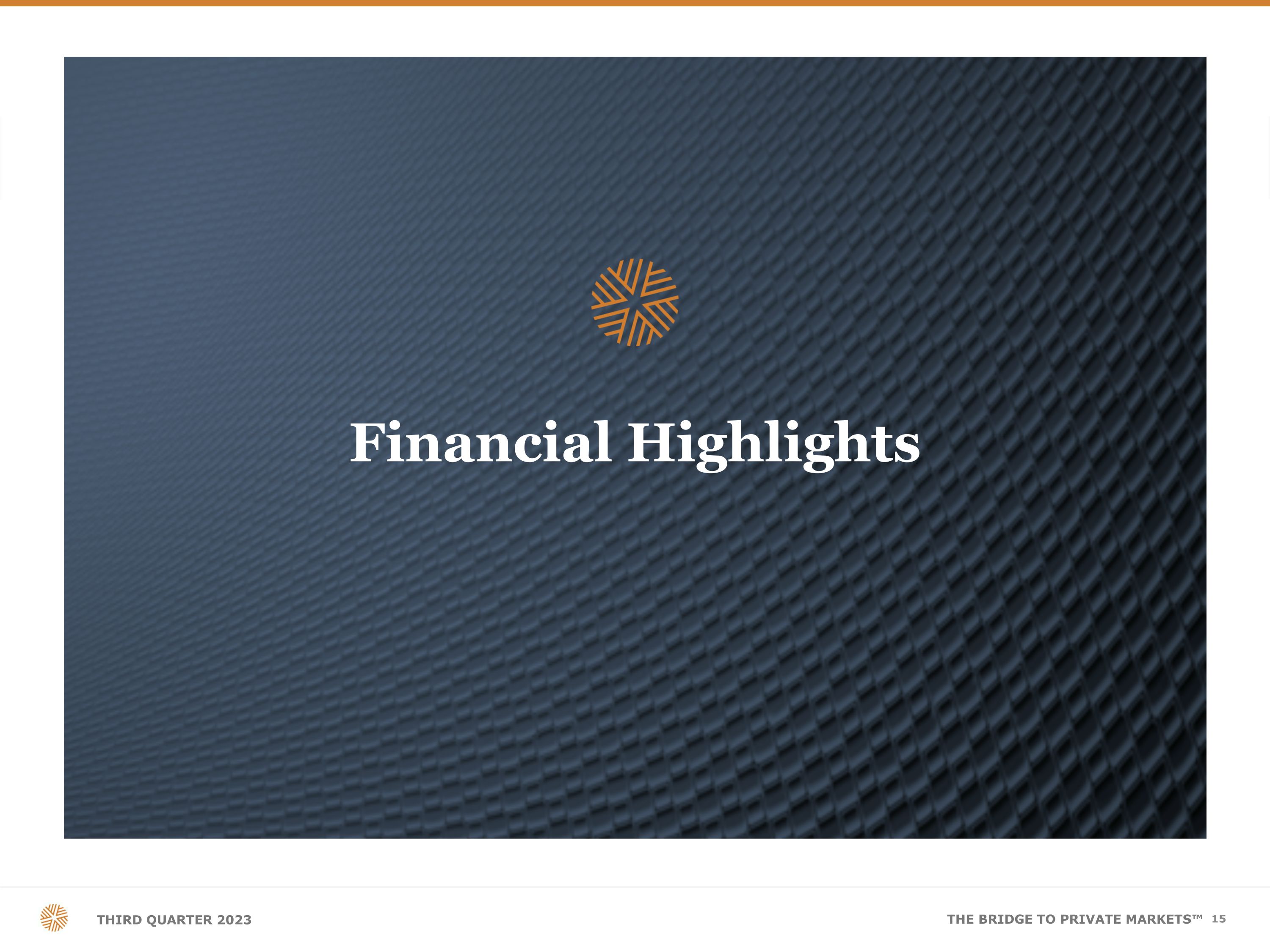 Financial Highlights

THIRD QUARTER 2023

THE BRIDGE TO PRIVATE MARKETS™ 15